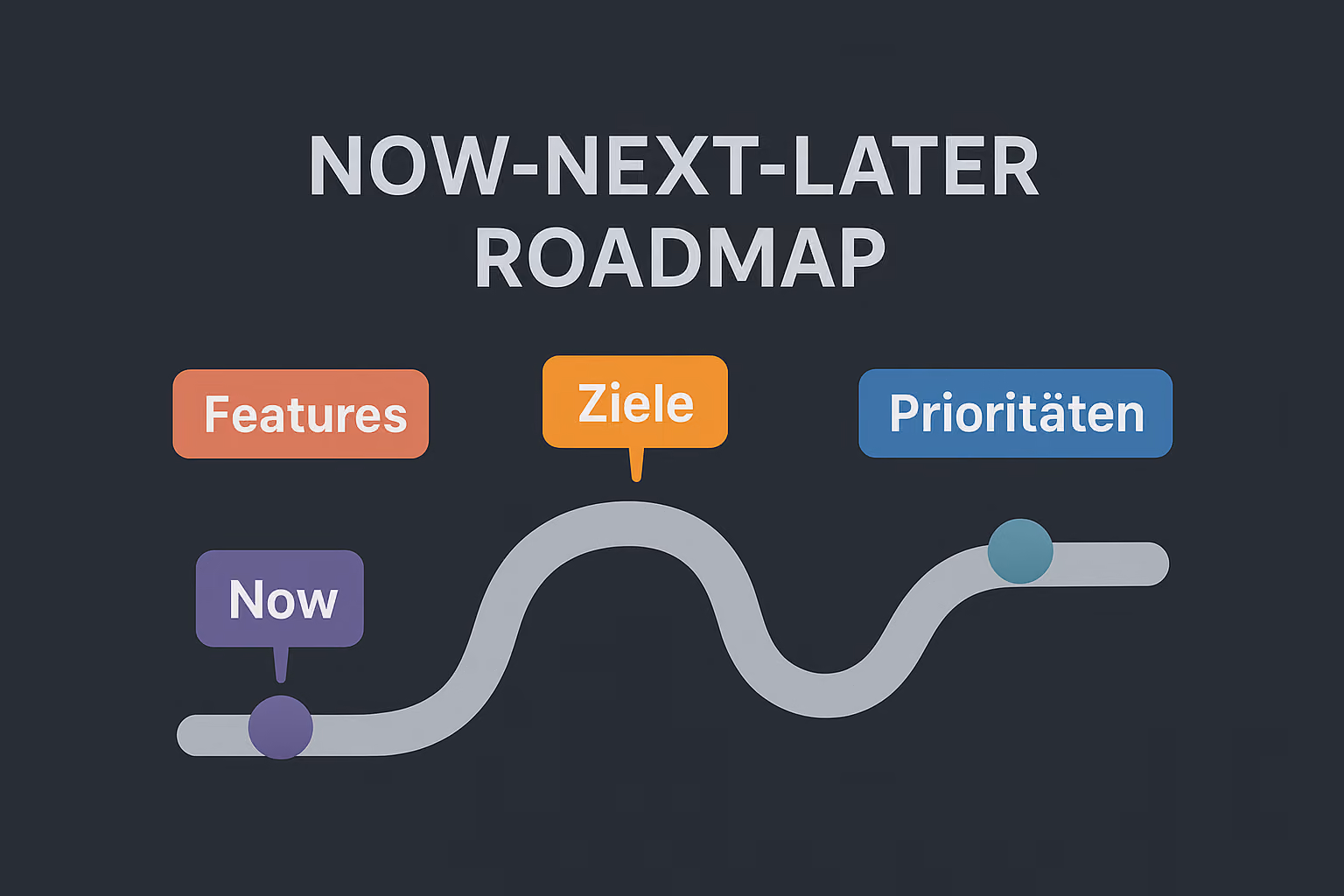 NOW-NEXT-LATER ROADMAP

Features

Ziele

Prioritäten

Now